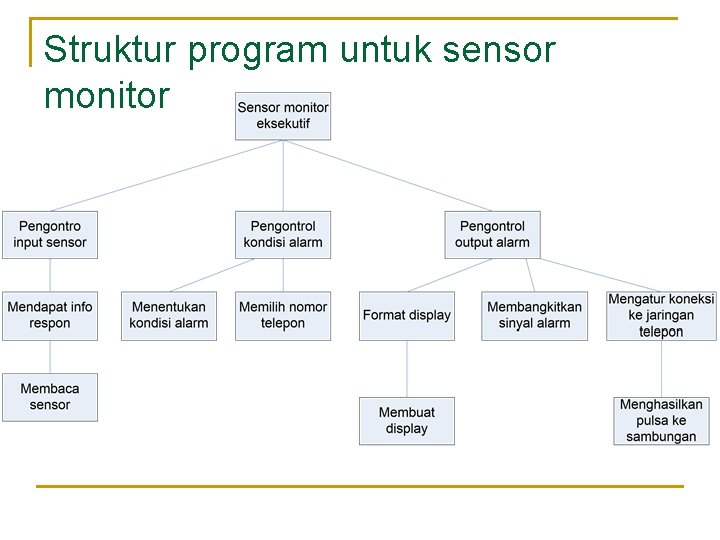 Struktur program untuk sensor monitor

Sensor monitor eksekutif

Pengontro input sensor

Pengontrol kondisi alarm

Pengontrol output alarm

Mendapat info respon

Menentukan kondisi alarm

Memilih nomor telepon

Format display

Membangkitkan sinyal alarm

Mengatur koneksi ke jaringan telepon

Membaca sensor

Membuat display

Menghasilkan pulsa ke sambungan